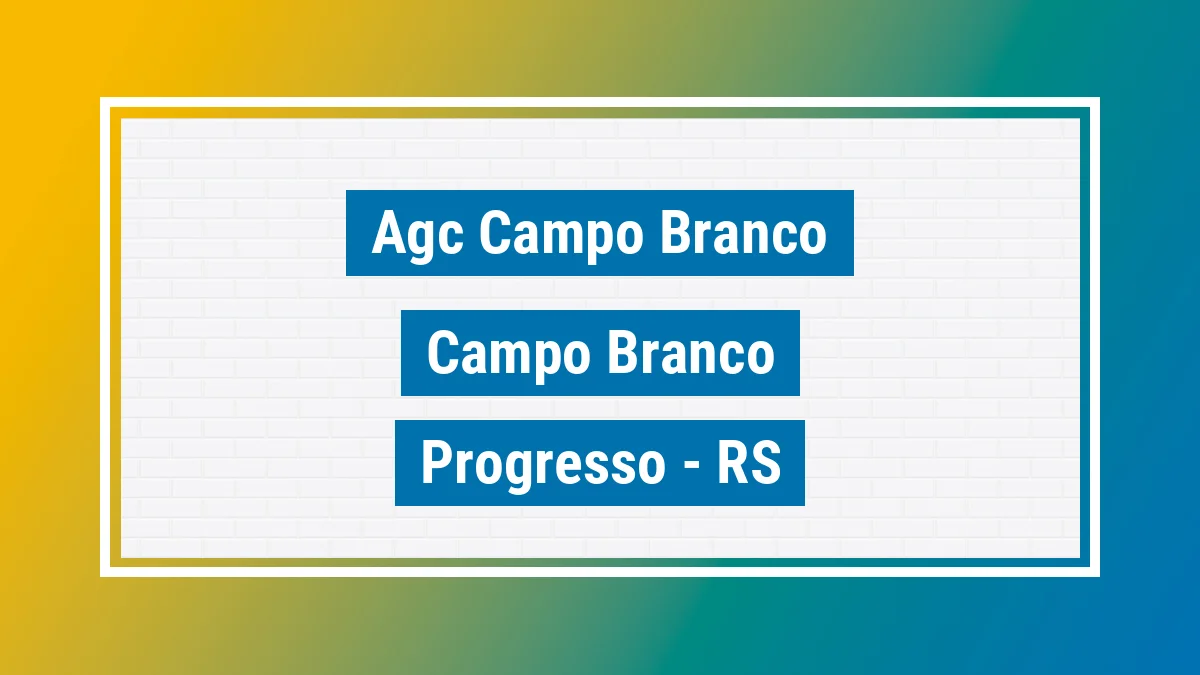 Agc Campo Branco

Campo Branco

Progresso - RS